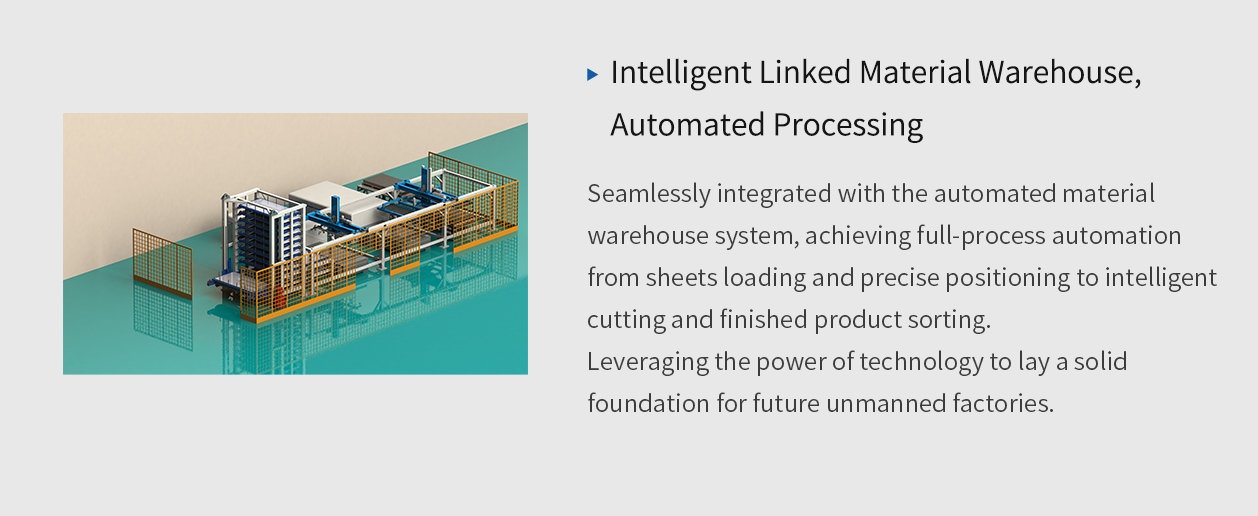 Intelligent Linked Material Warehouse, Automated Processing

Seamlessly integrated with the automated material warehouse system, achieving full-process automation from sheets loading and precise positioning to intelligent cutting and finished product sorting.
Leveraging the power of technology to lay a solid foundation for future unmanned factories.